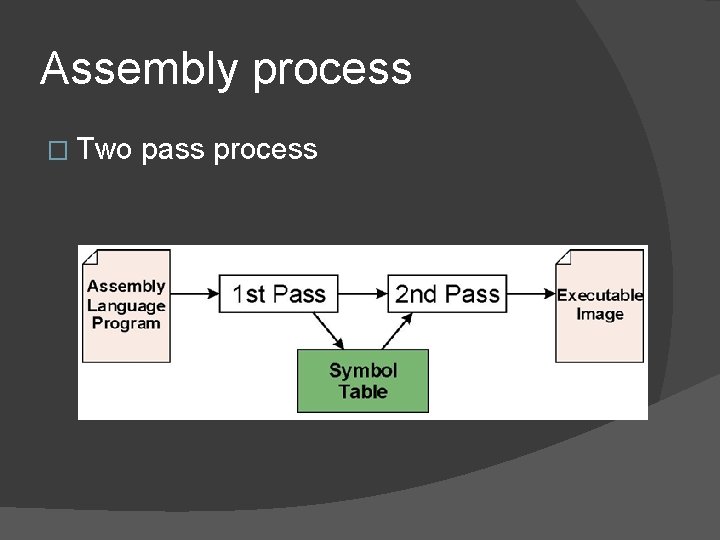 Assembly process

□ Two pass process

Assembly Language Program

1st Pass

2nd Pass

Executable Image

Symbol Table